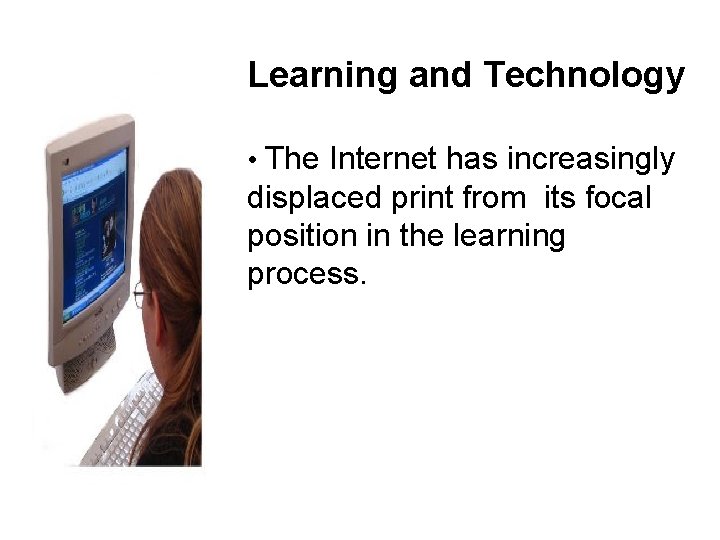 Learning and Technology

• The Internet has increasingly displaced print from its focal position in the learning process.